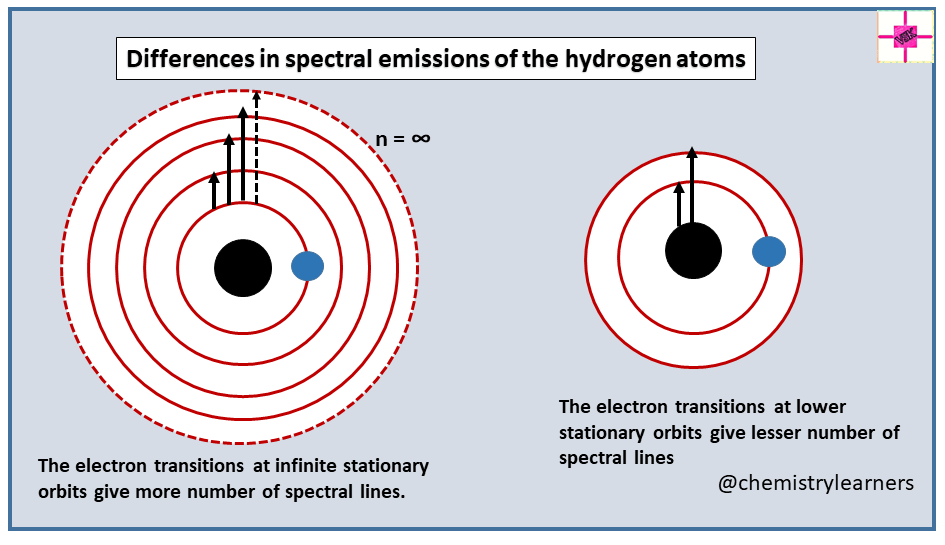 Differences in spectral emissions of the hydrogen atoms

$n = \infty$

The electron transitions at infinite stationary orbits give more number of spectral lines.

The electron transitions at lower stationary orbits give lesser number of spectral lines

@chemistrylearners